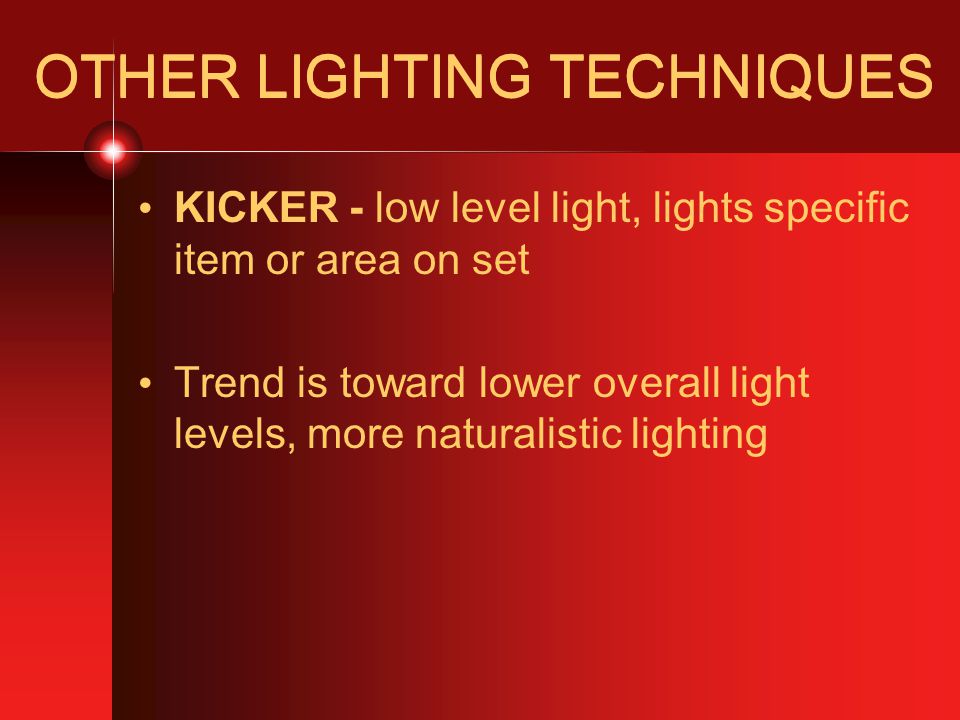 OTHER LIGHTING TECHNIQUES

• KICKER - low level light, lights specific item or area on set

• Trend is toward lower overall light levels, more naturalistic lighting